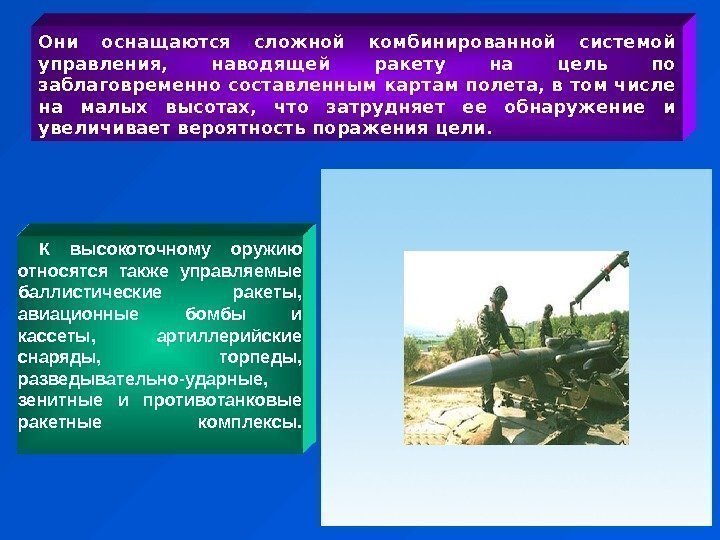 Они оснащаются сложной комбинированной системой управления, наводящей ракету на цель по заблаговременно составленным картам полета, в том числе на малых высотах, что затрудняет ее обнаружение и увеличивает вероятность поражения цели.

К высокоточному оружию относятся также управляемые баллистические ракеты, авиационные бомбы и кассеты, артиллерийские снаряды, торпеды, разведывательно-ударные, зенитные и противотанковые ракетные комплексы.